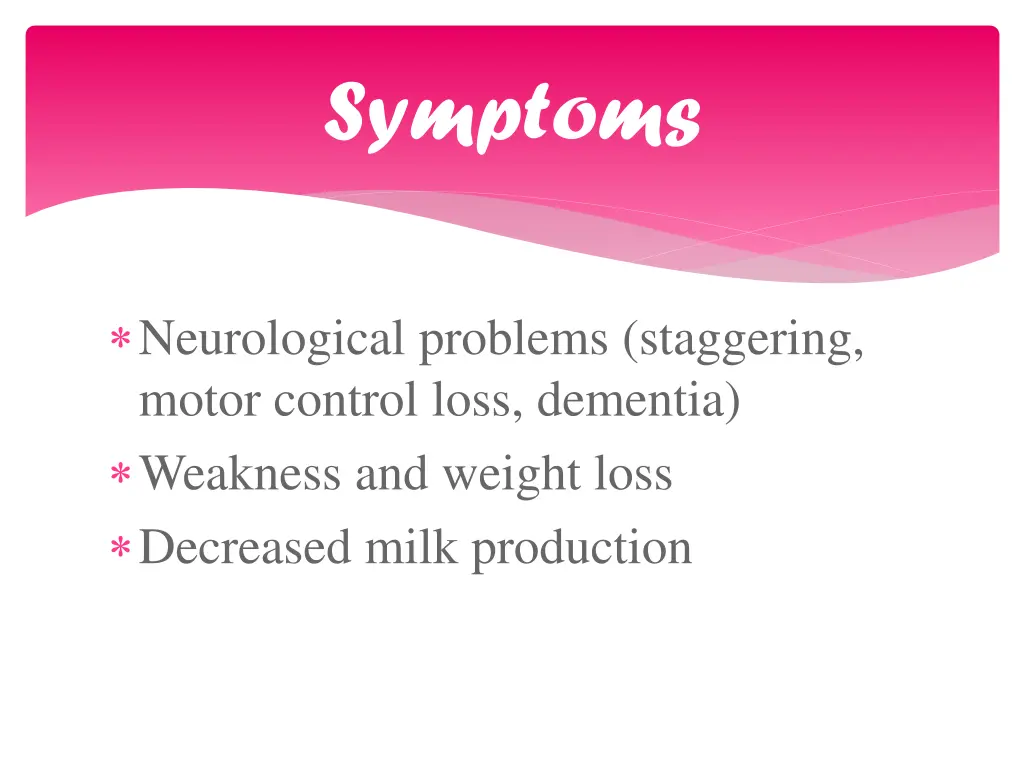 Symptoms

* Neurological problems (staggering, motor control loss, dementia)
* Weakness and weight loss
* Decreased milk production